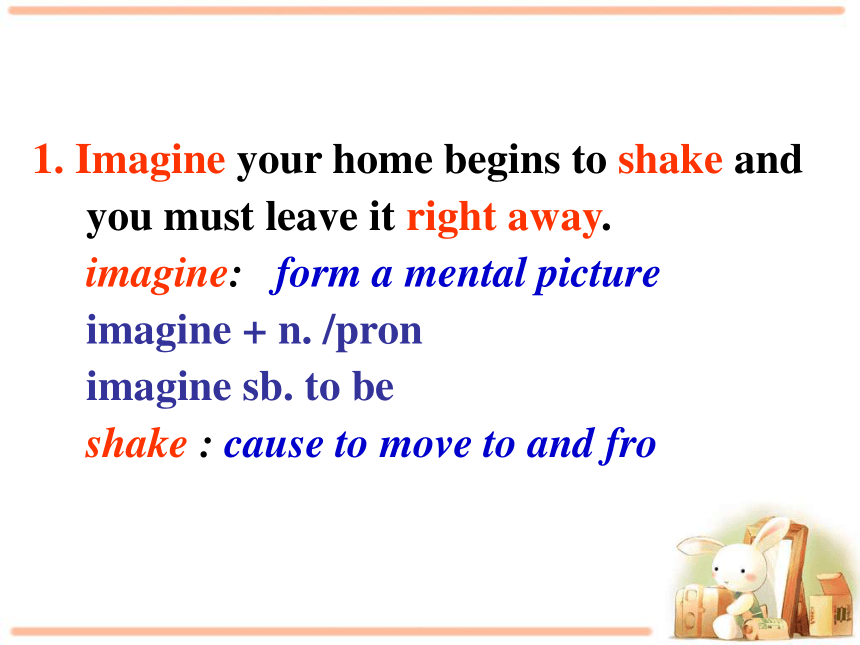 1. Imagine your home begins to shake and you must leave it right away.

imagine: form a mental picture

imagine + n. /pron

imagine sb. to be

shake : cause to move to and fro